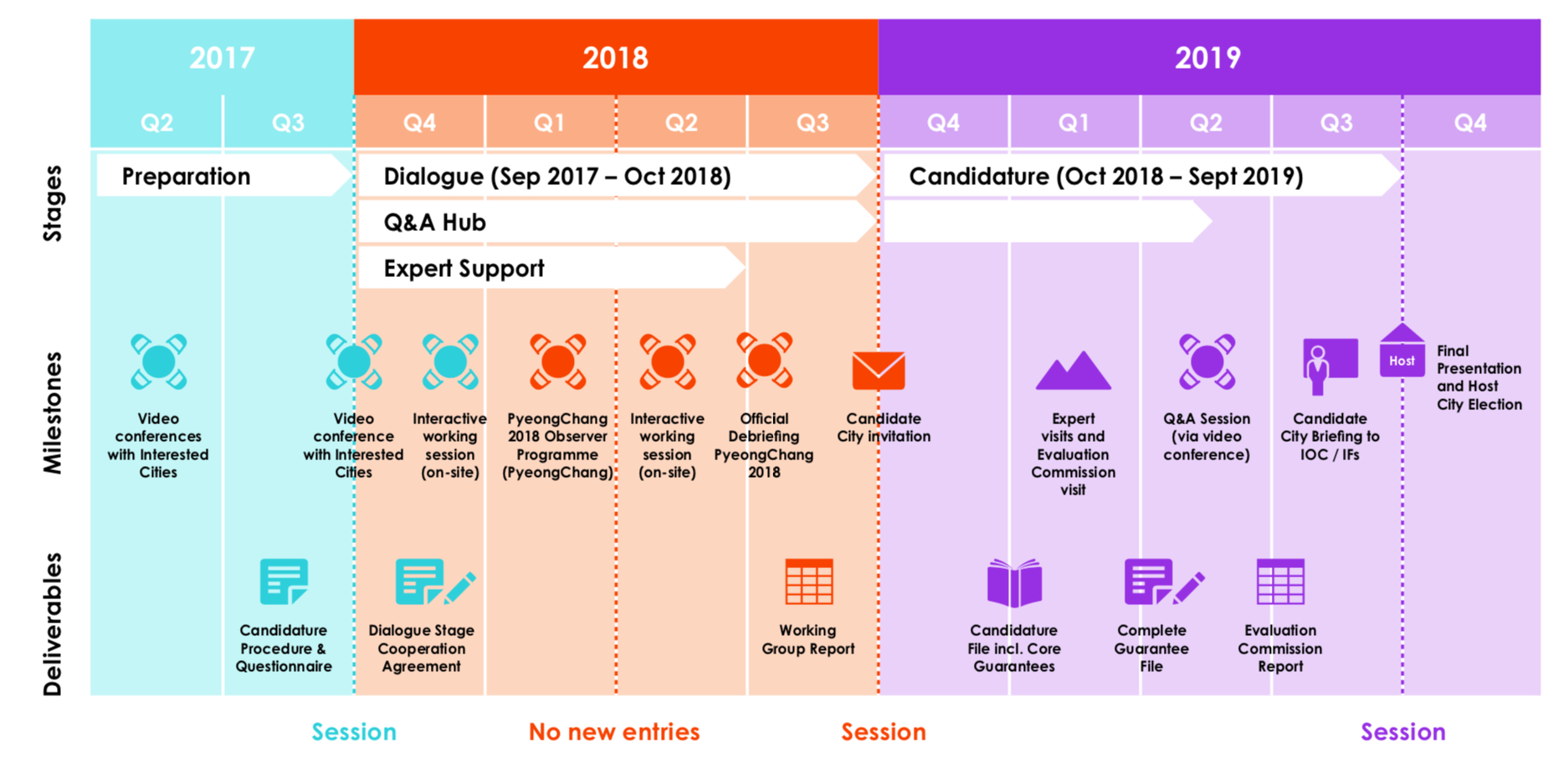 2017

2018

2019

Q2 Q3 Q4 Q1 Q2 Q3 Q4 Q1 Q2 Q3 Q4

Stages

Preparation

Dialogue (Sep 2017 – Oct 2018)

Candidature (Oct 2018 – Sept 2019)

Q&A Hub

Expert Support

Milestones

Video conferences with Interested Cities

Video conference with Interested Cities

Interactive working session (on-site)

PyeongChang 2018 Observer Programme (PyeongChang)

Interactive working session (on-site)

Official Debriefing PyeongChang 2018

Candidate City invitation

Expert visits and Evaluation Commission visit

Q&A Session (via video conference)

Candidate City Briefing to IOC / IFs

Host

Final Presentation and Host City Election

Deliverables

Candidature Procedure & Questionnaire

Dialogue Stage Cooperation Agreement

Working Group Report

Candidature File incl. Core Guarantees

Complete Guarantee File

Evaluation Commission Report

Session

No new entries

Session

Session